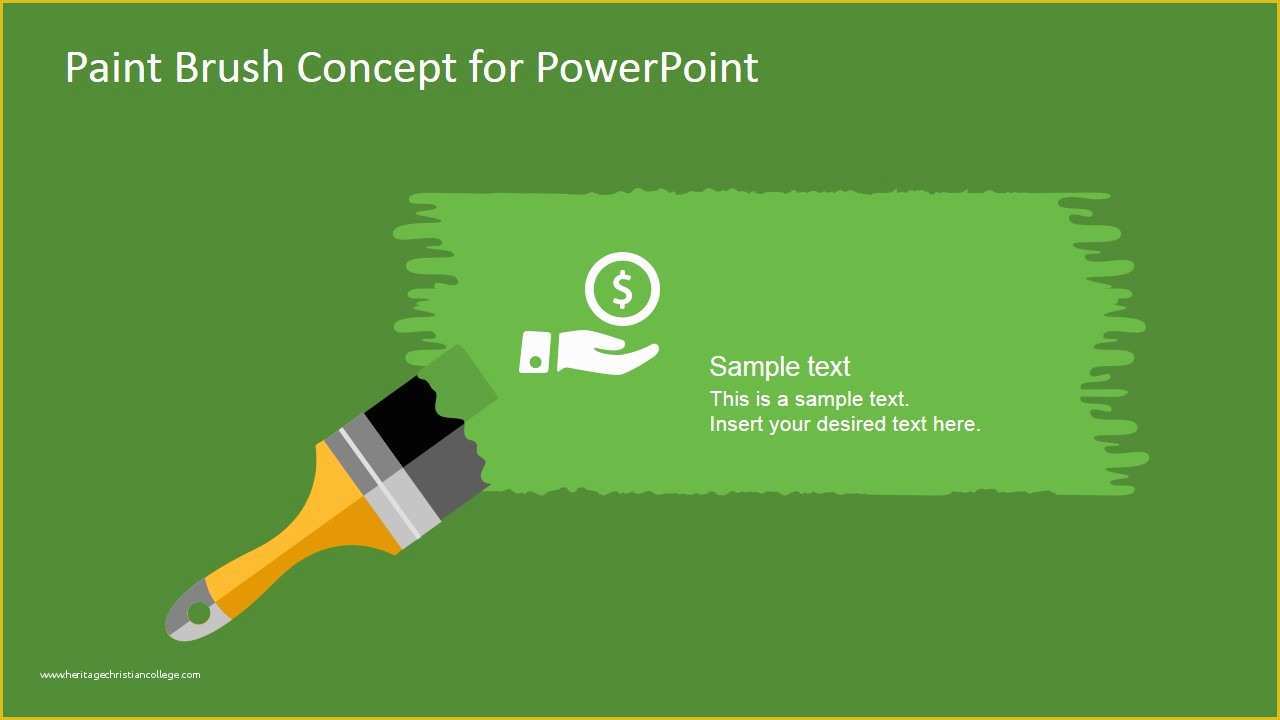 Paint Brush Concept for PowerPoint

$

Sample text
This is a sample text.
Insert your desired text here.

www.heritagechristiancollege.com